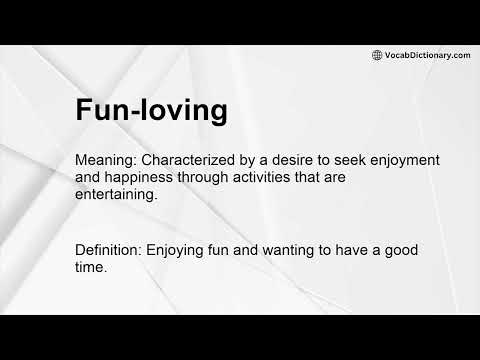 VocabDictionary.com

Fun-loving

Meaning: Characterized by a desire to seek enjoyment and happiness through activities that are entertaining.

Definition: Enjoying fun and wanting to have a good time.